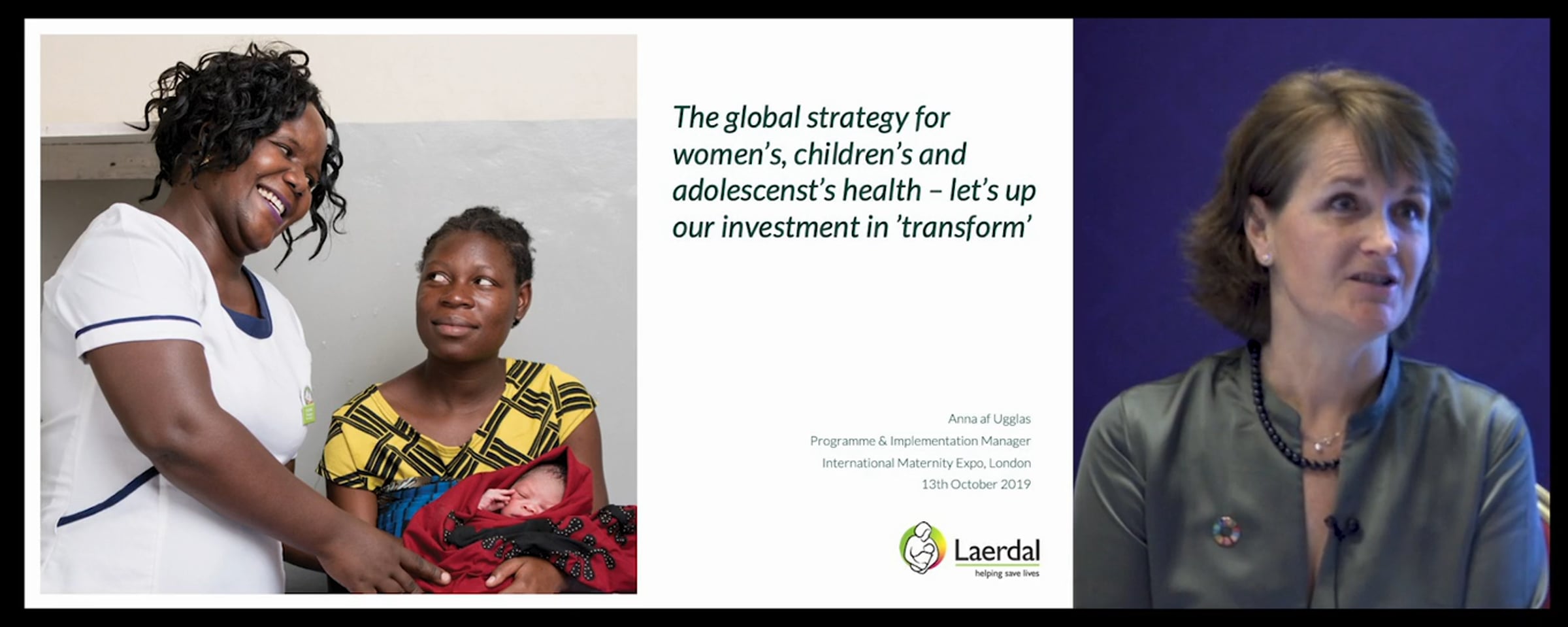 The global strategy for women's, children's and adolescenst's health – let's up our investment in 'transform'

Anna af Ugglas
Programme & Implementation Manager
International Maternity Expo, London
13th October 2019

Laerdal
helping save lives